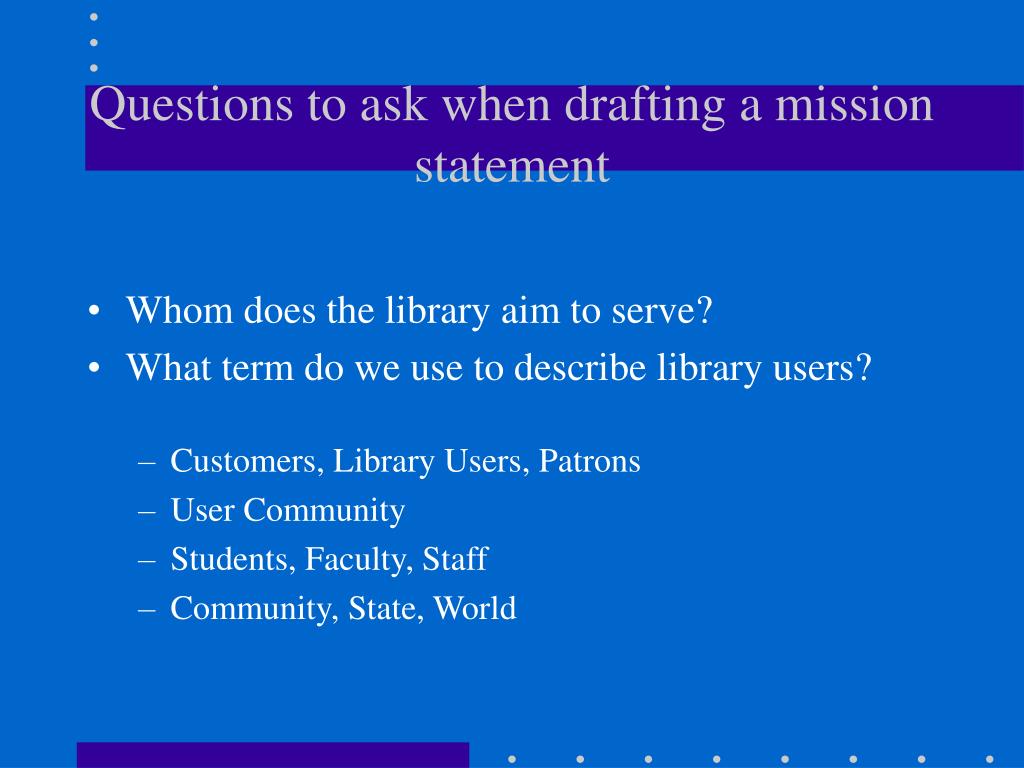 Questions to ask when drafting a mission statement

• Whom does the library aim to serve?
• What term do we use to describe library users?

– Customers, Library Users, Patrons
– User Community
– Students, Faculty, Staff
– Community, State, World